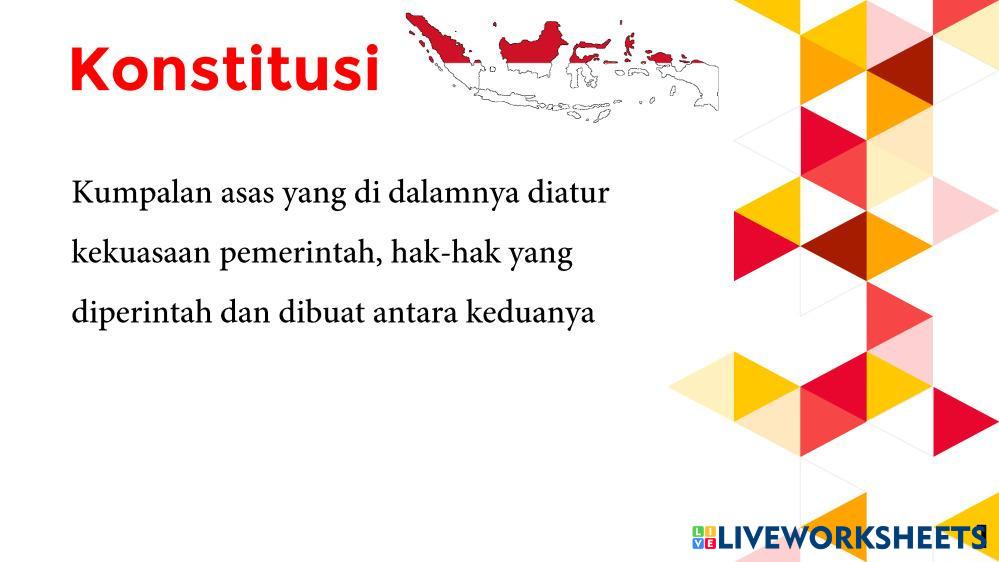 Konstitusi

Kumpalan asas yang di dalamnya diatur kekuasaan pemerintah, hak-hak yang diperintah dan dibuat antara keduanya

LIVEWORKSHEETS